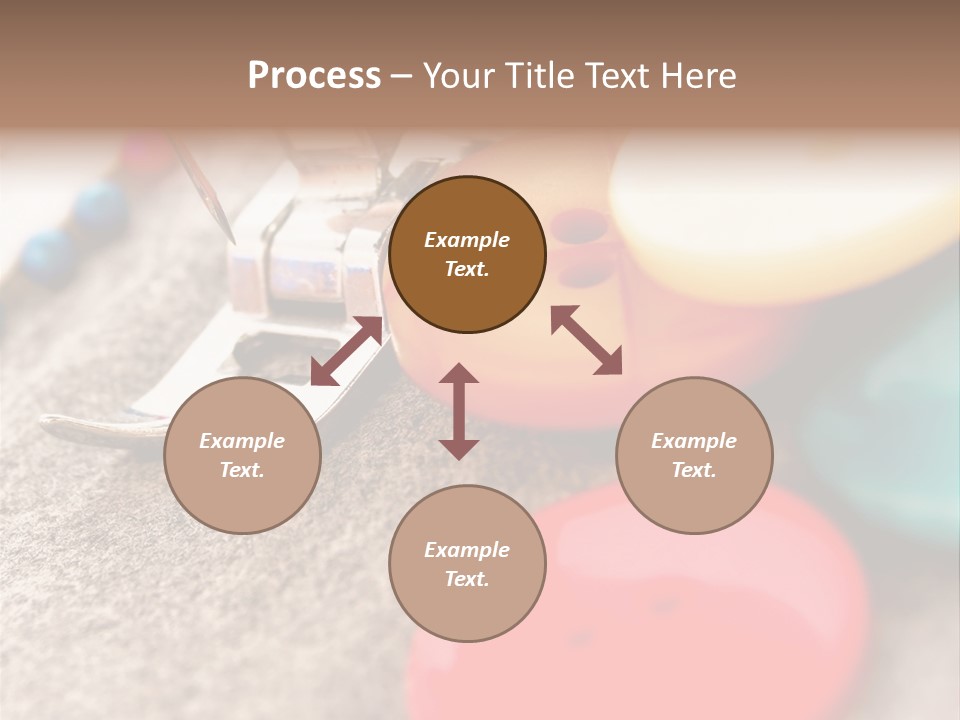 Process – Your Title Text Here

Example Text.

Example Text.

Example Text.

Example Text.